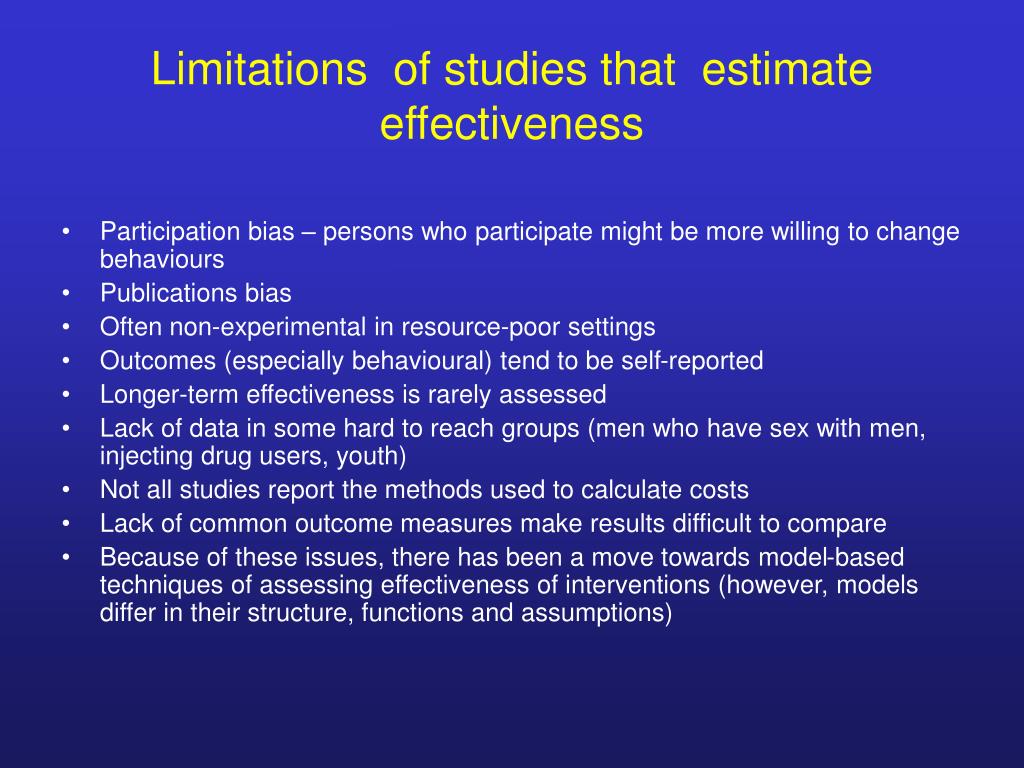 Limitations of studies that estimate effectiveness

• Participation bias – persons who participate might be more willing to change behaviours
• Publications bias
• Often non-experimental in resource-poor settings
• Outcomes (especially behavioural) tend to be self-reported
• Longer-term effectiveness is rarely assessed
• Lack of data in some hard to reach groups (men who have sex with men, injecting drug users, youth)
• Not all studies report the methods used to calculate costs
• Lack of common outcome measures make results difficult to compare
• Because of these issues, there has been a move towards model-based techniques of assessing effectiveness of interventions (however, models differ in their structure, functions and assumptions)